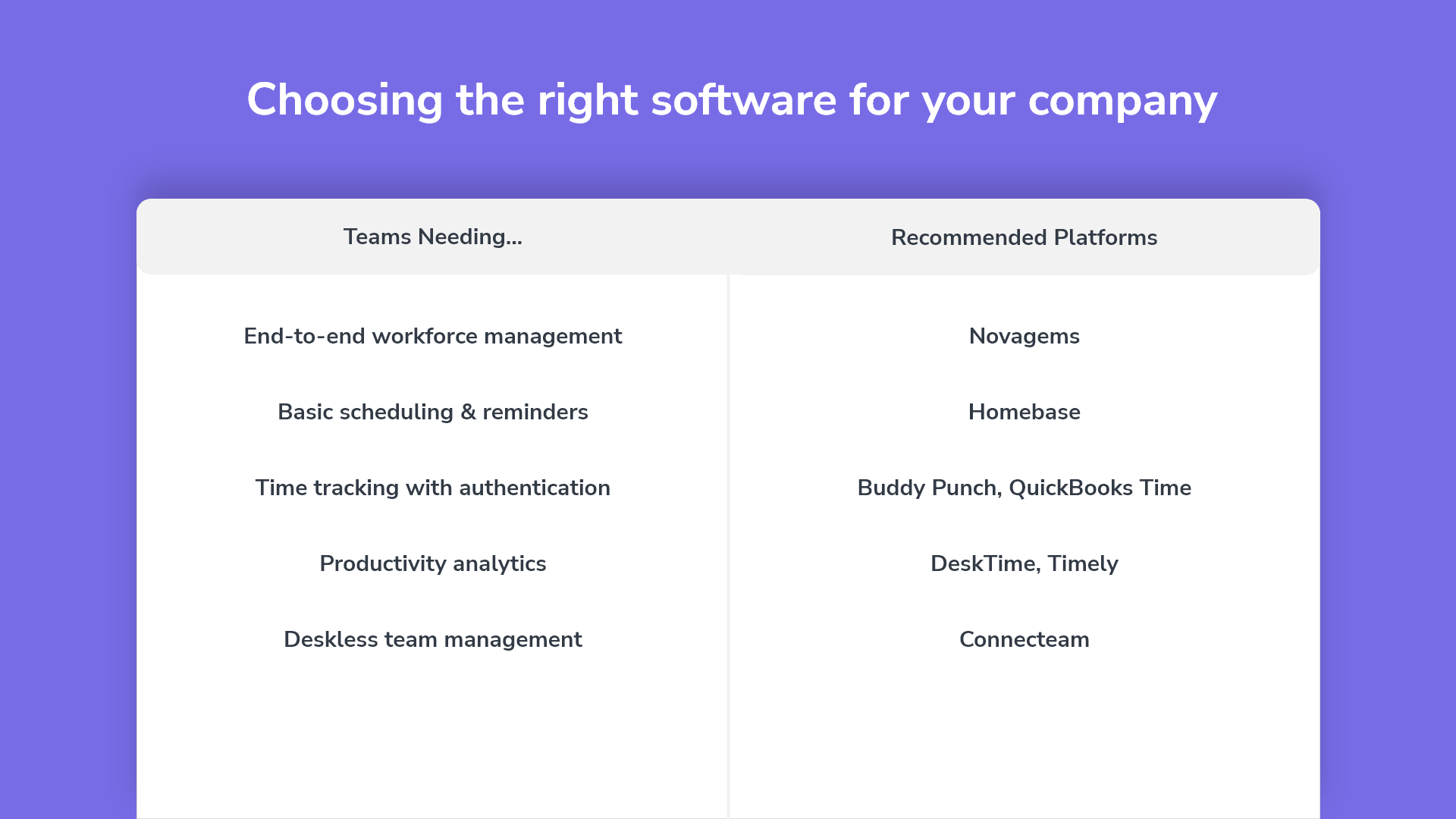 Choosing the right software for your company

| Teams Needing... | Recommended Platforms |
|---|---|
| End-to-end workforce management | Novagems |
| Basic scheduling & reminders | Homebase |
| Time tracking with authentication | Buddy Punch, QuickBooks Time |
| Productivity analytics | DeskTime, Timely |
| Deskless team management | Connecteam |